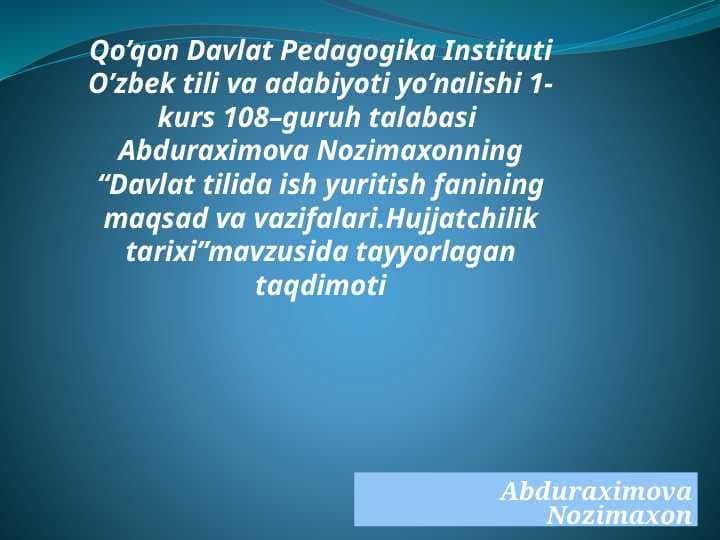 Qo’qon Davlat Pedagogika Instituti O’zbek tili va adabiyoti yo’nalishi 1-kurs 108–guruh talabasi Abduraximova Nozimaxonning “Davlat tilida ish yuritish fanining maqsad va vazifalari.Hujjatchilik tarixi”mavzusida tayyorlagan taqdimoti

Abduraximova Nozimaxon